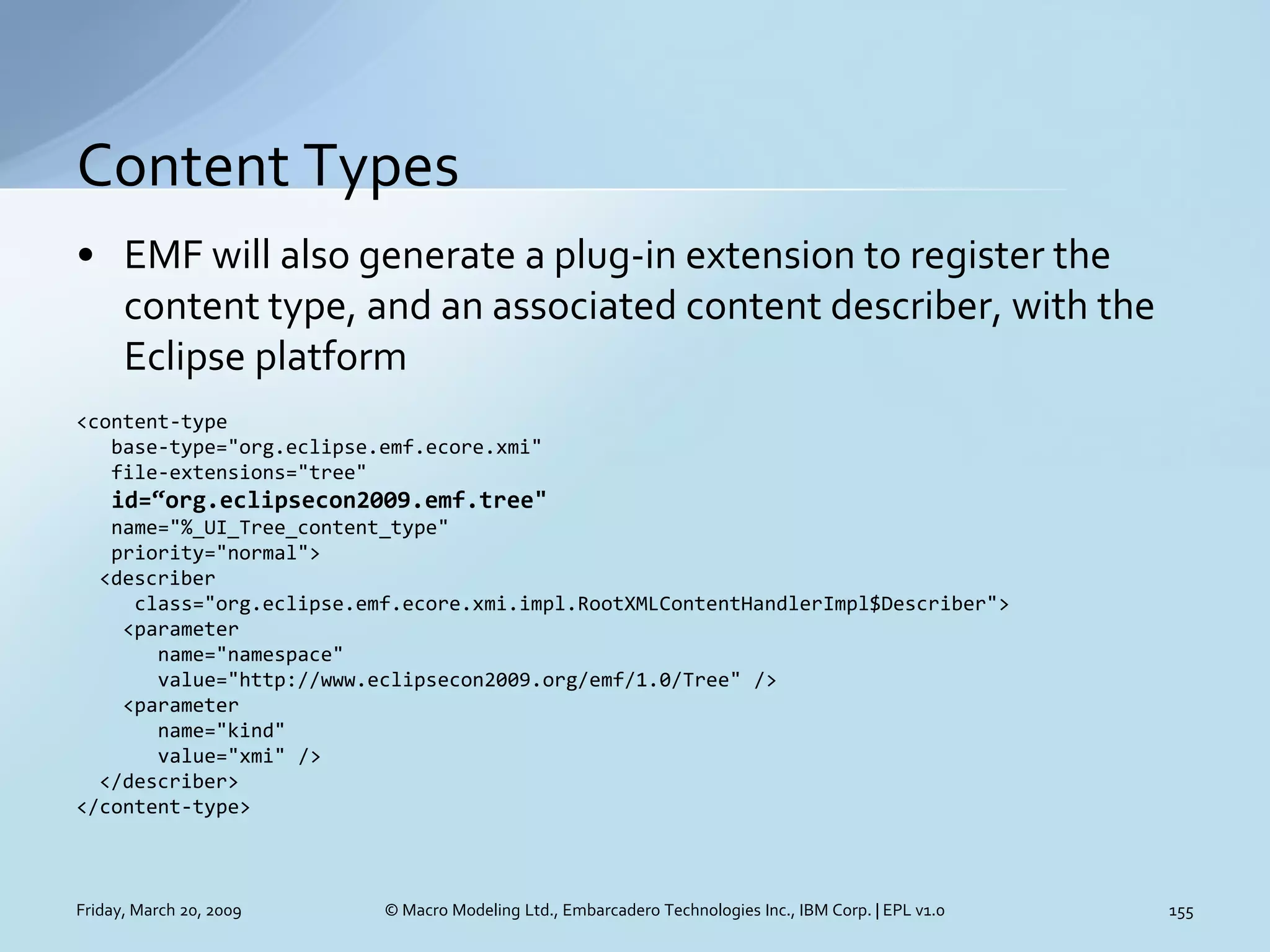 Content Types

• EMF will also generate a plug-in extension to register the content type, and an associated content describer, with the Eclipse platform

<content-type
   base-type="org.eclipse.emf.ecore.xmi"
   file-extensions="tree"
   id=“org.eclipsecon2009.emf.tree"
   name="%_UI_Tree_content_type"
   priority="normal">
  <describer
     class="org.eclipse.emf.ecore.xmi.impl.RootXMLContentHandlerImpl$Describer">
    <parameter
       name="namespace"
       value="http://www.eclipsecon2009.org/emf/1.0/Tree" />
    <parameter
       name="kind"
       value="xmi" />
  </describer>
</content-type>

Friday, March 20, 2009

© Macro Modeling Ltd., Embarcadero Technologies Inc., IBM Corp. | EPL v1.0

155